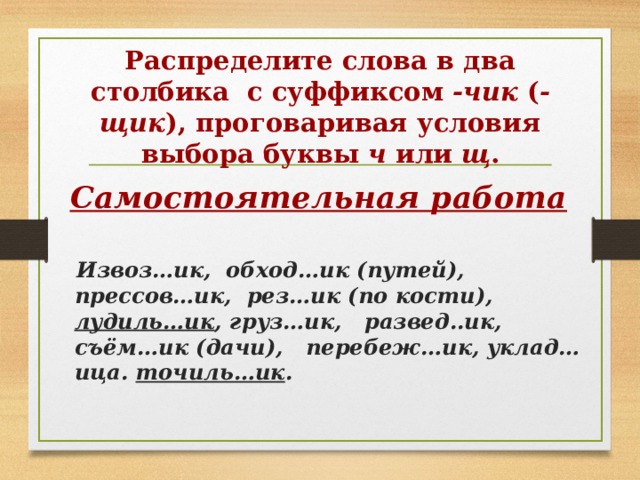 Распределите слова в два столбика с суффиксом -чик (-щик), проговаривая условия выбора буквы ч или щ.

Самостоятельная работа

Извоз…ик, обход…ик (путей), прессов…ик, рез…ик (по кости), лудиль…ик, груз…ик, развед..ик, съём…ик (дачи), перебеж…ик, уклад…ица. точиль…ик.